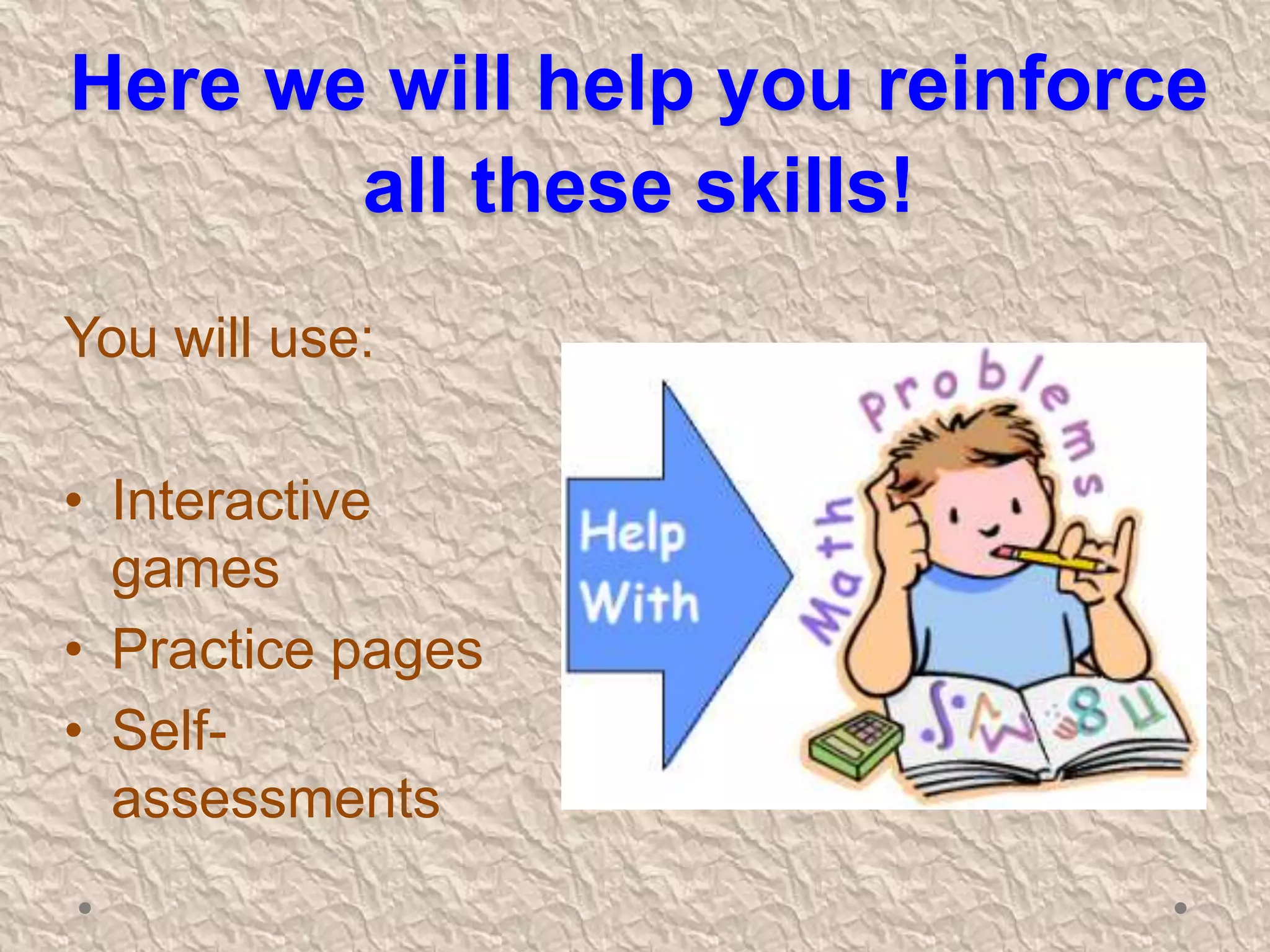 Here we will help you reinforce all these skills!

You will use:

• Interactive games
• Practice pages
• Self-assessments

Help With

Math Problems